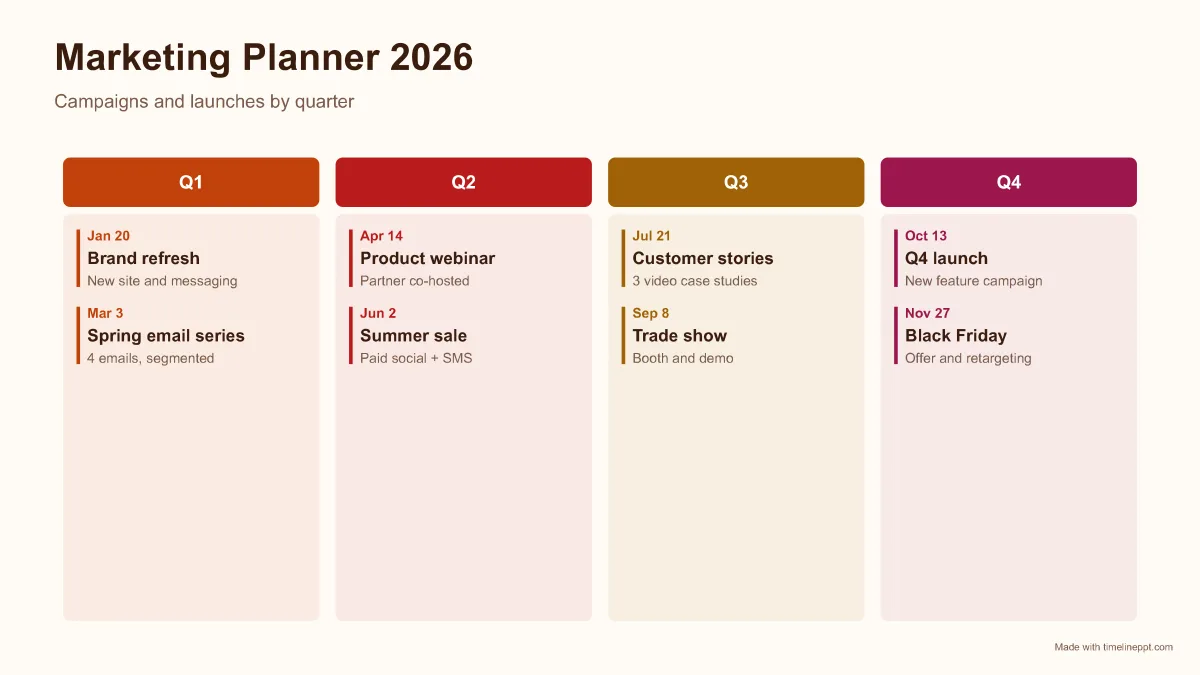 Marketing Planner 2026

Campaigns and launches by quarter

Q1

Jan 20
Brand refresh
New site and messaging

Mar 3
Spring email series
4 emails, segmented

Q2

Apr 14
Product webinar
Partner co-hosted

Jun 2
Summer sale
Paid social + SMS

Q3

Jul 21
Customer stories
3 video case studies

Sep 8
Trade show
Booth and demo

Q4

Oct 13
Q4 launch
New feature campaign

Nov 27
Black Friday
Offer and retargeting

Made with timelineppt.com